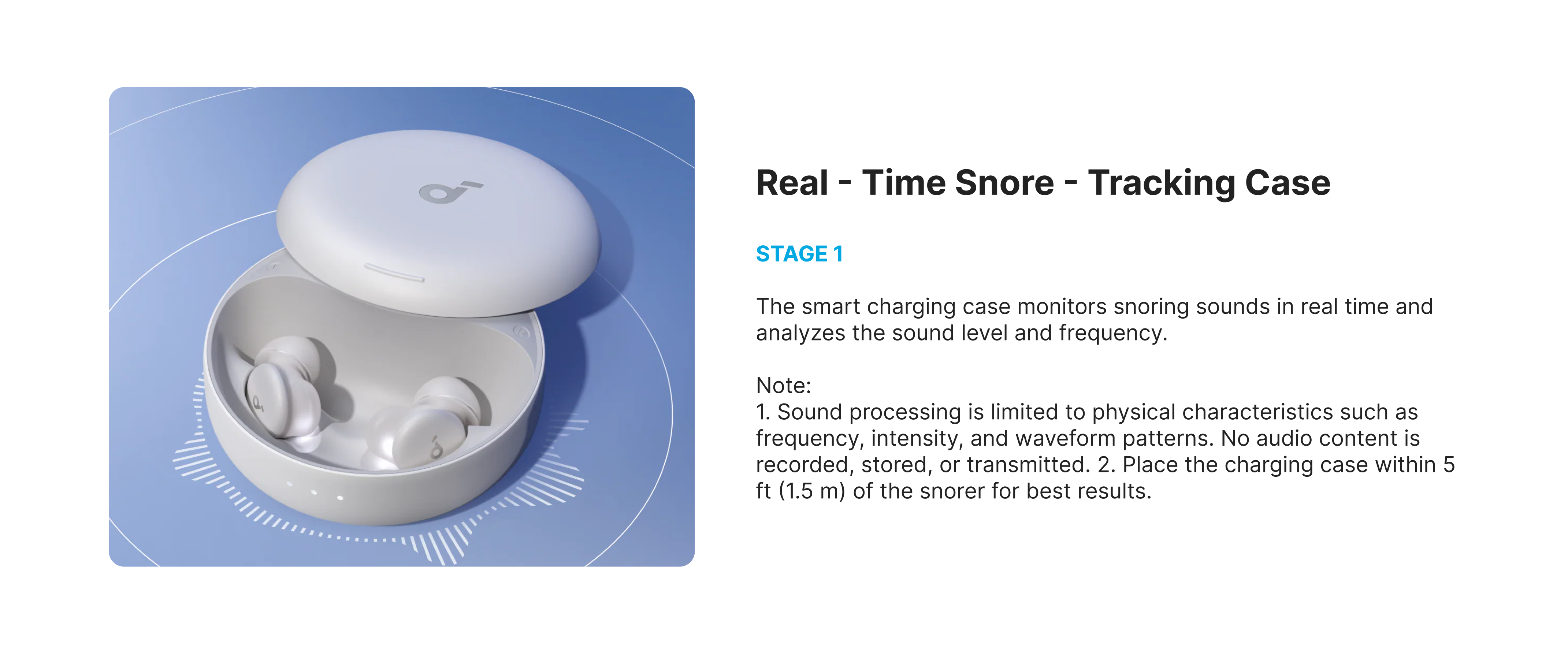 Real - Time Snore - Tracking Case

STAGE 1

The smart charging case monitors snoring sounds in real time and analyzes the sound level and frequency.

Note:
1. Sound processing is limited to physical characteristics such as frequency, intensity, and waveform patterns. No audio content is recorded, stored, or transmitted. 2. Place the charging case within 5 ft (1.5 m) of the snorer for best results.